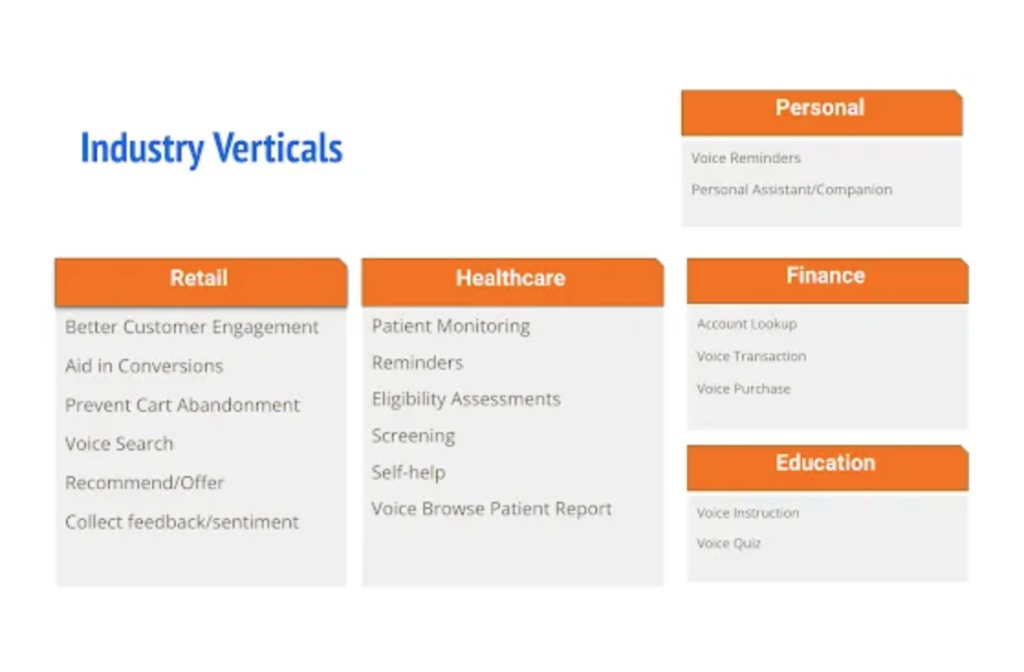 Industry Verticals

Personal

Voice Reminders

Personal Assistant/Companion

Retail

Better Customer Engagement

Aid in Conversions

Prevent Cart Abandonment

Voice Search

Recommend/Offer

Collect feedback/sentiment

Healthcare

Patient Monitoring

Reminders

Eligibility Assessments

Screening

Self-help

Voice Browse Patient Report

Finance

Account Lookup

Voice Transaction

Voice Purchase

Education

Voice Instruction

Voice Quiz